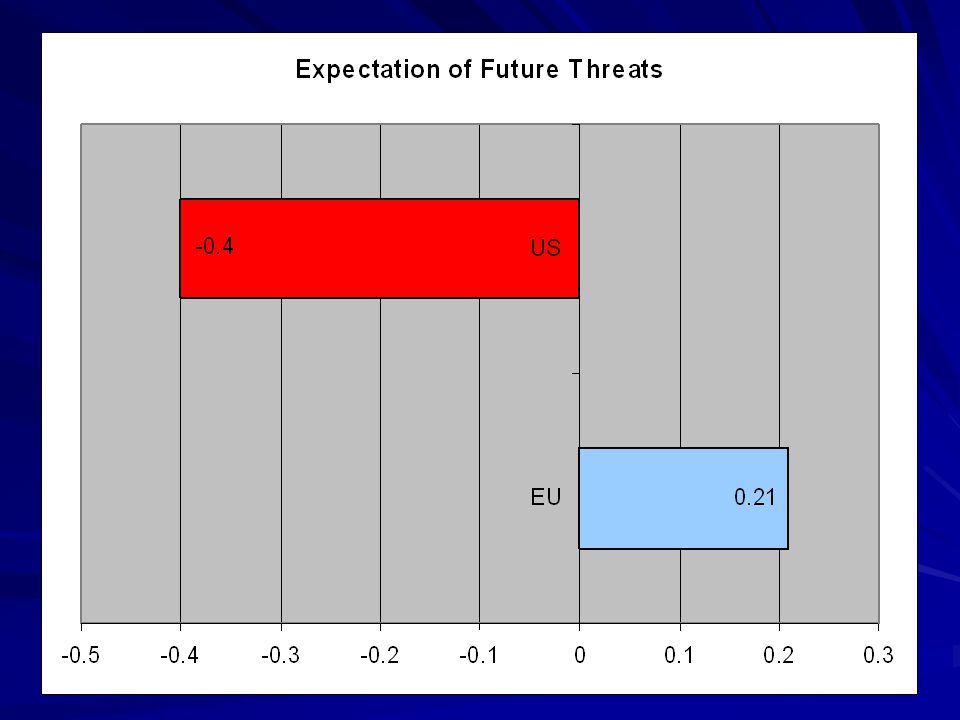 Expectation of Future Threats

-0.4

US

EU

0.21

-0.5
-0.4
-0.3
-0.2
-0.1
0
0.1
0.2
0.3